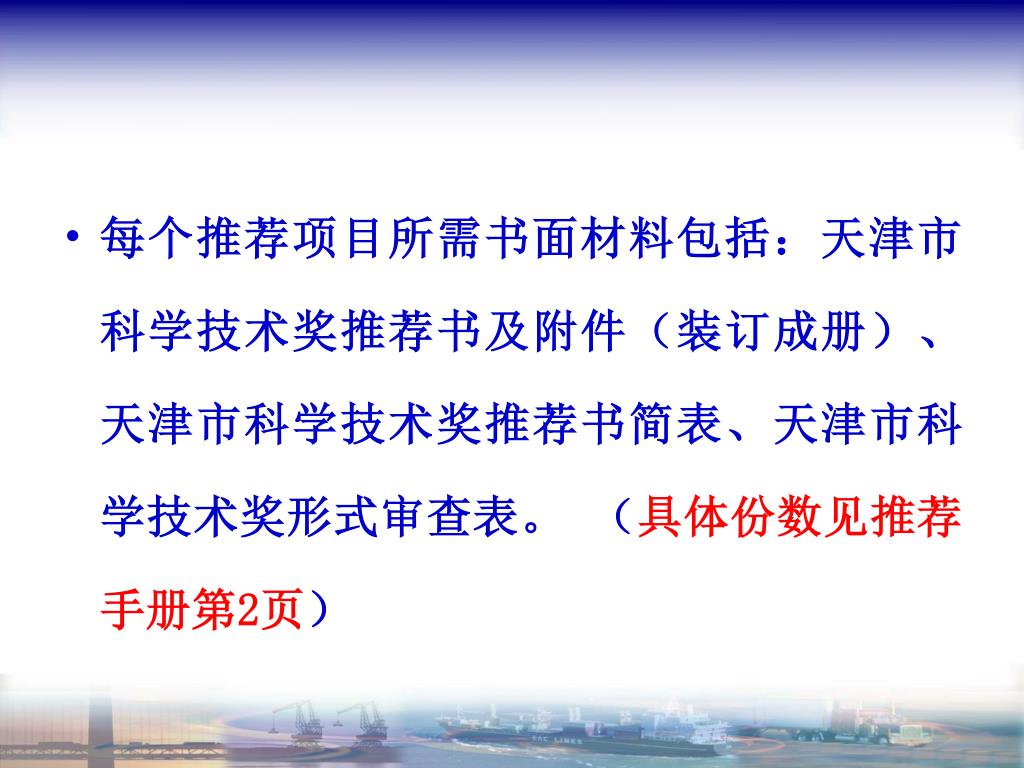 • 每个推荐项目所需书面材料包括：天津市科学技术奖推荐书及附件（装订成册）、天津市科学技术奖推荐书简表、天津市科学技术奖形式审查表。（具体份数见推荐手册第2页）